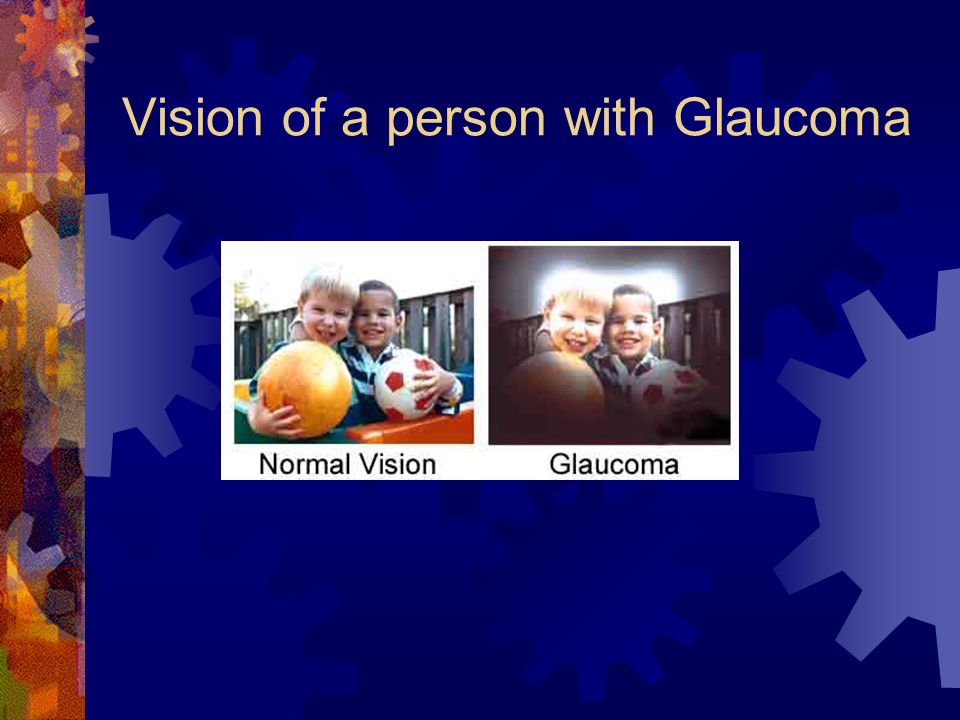 Vision of a person with Glaucoma

Normal Vision

Glaucoma